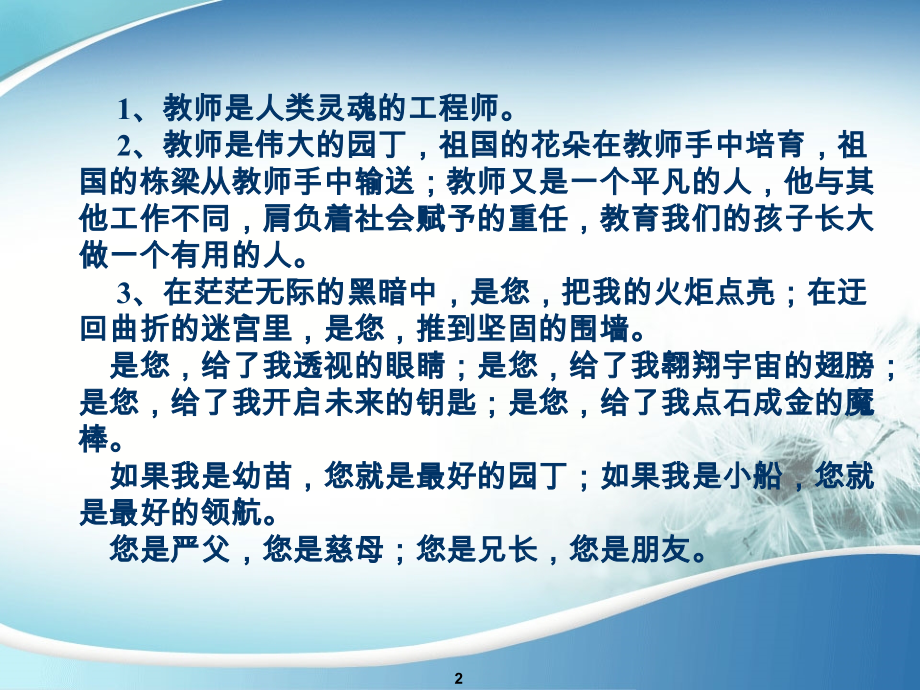 1、教师是人类灵魂的工程师。

2、教师是伟大的园丁，祖国的花朵在教师手中培育，祖国的栋梁从教师手中输送；教师又是一个平凡的人，他与其他工作不同，肩负着社会赋予的重任，教育我们的孩子长大做一个有用的人。

3、在茫茫无际的黑暗中，是您，把我的火炬点亮；在迂回曲折的迷宫里，是您，推到坚固的围墙。

是您，给了我透视的眼睛；是您，给了我翱翔宇宙的翅膀；是您，给了我开启未来的钥匙；是您，给了我点石成金的魔棒。

如果我是幼苗，您就是最好的园丁；如果我是小船，您就是最好的领航。

您是严父，您是慈母；您是兄长，您是朋友。

2